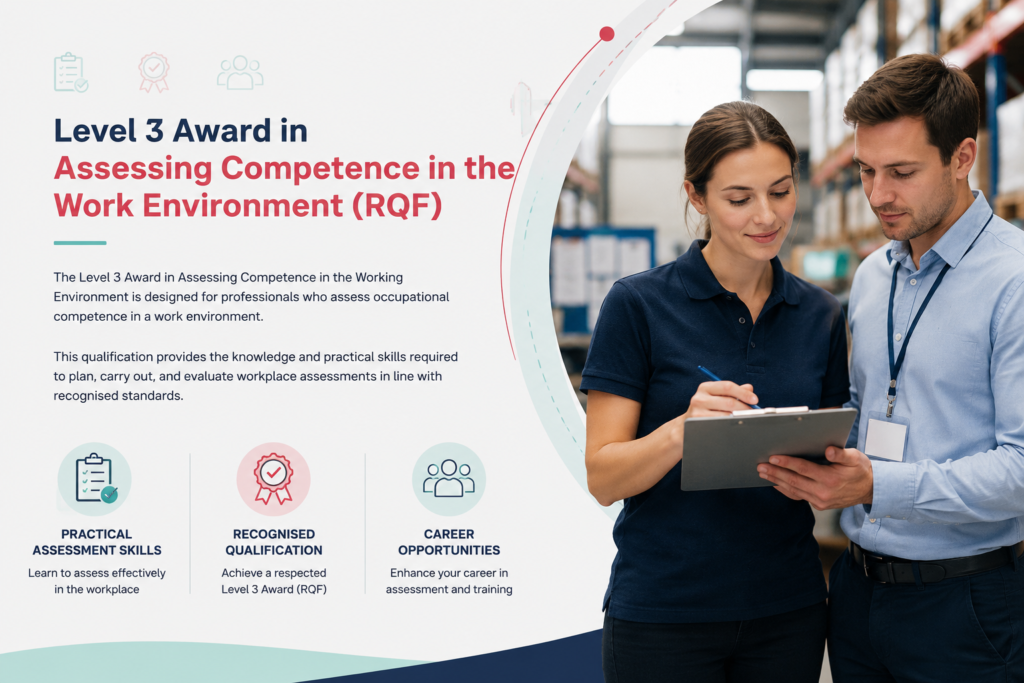 Level 3 Award in
Assessing Competence in the Work Environment (RQF)

The Level 3 Award in Assessing Competence in the Working Environment is designed for professionals who assess occupational competence in a work environment.

This qualification provides the knowledge and practical skills required to plan, carry out, and evaluate workplace assessments in line with recognised standards.

PRACTICAL ASSESSMENT SKILLS
Learn to assess effectively in the workplace

RECOGNISED QUALIFICATION
Achieve a respected Level 3 Award (RQF)

CAREER OPPORTUNITIES
Enhance your career in assessment and training